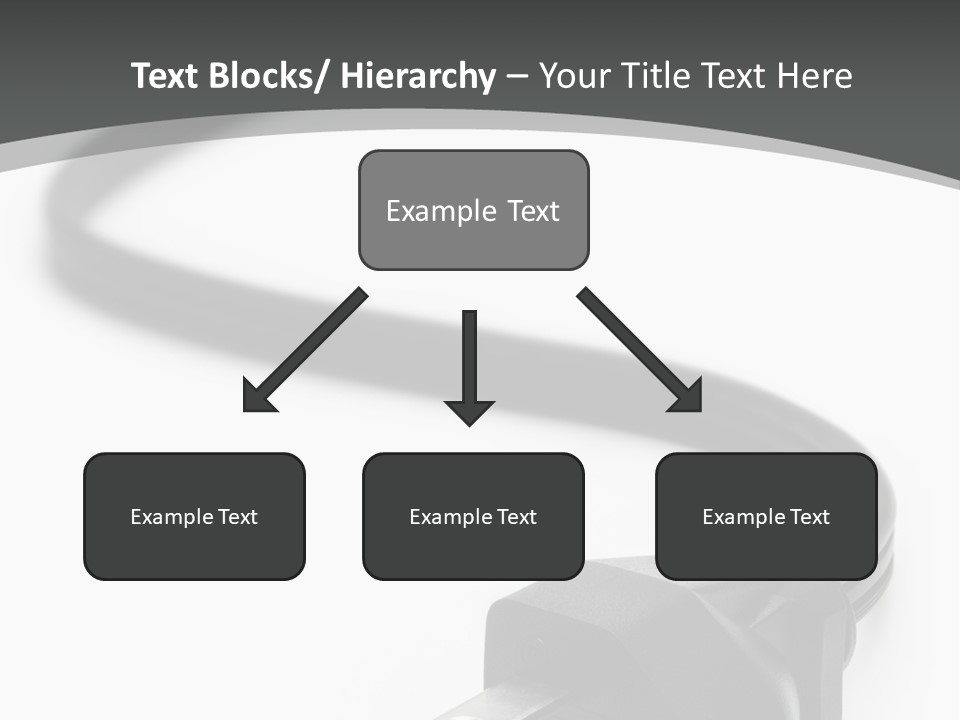 Text Blocks/ Hierarchy – Your Title Text Here

Example Text

Example Text

Example Text

Example Text